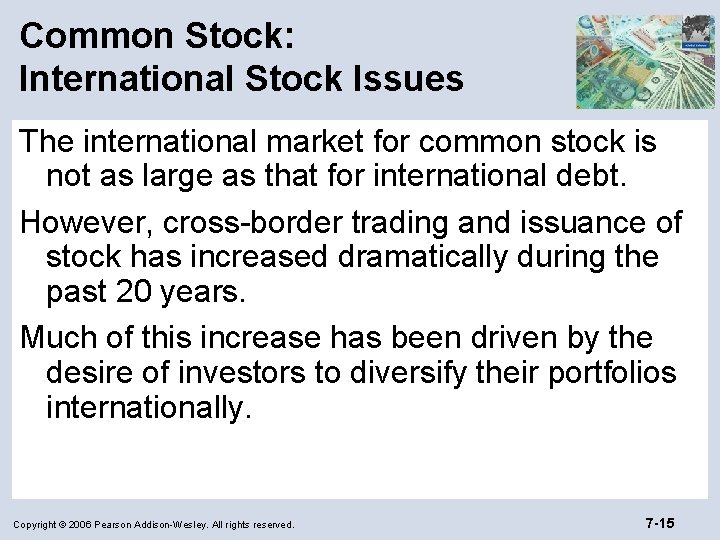 Common Stock:
International Stock Issues

The international market for common stock is not as large as that for international debt.

However, cross-border trading and issuance of stock has increased dramatically during the past 20 years.

Much of this increase has been driven by the desire of investors to diversify their portfolios internationally.

Copyright © 2006 Pearson Addison-Wesley. All rights reserved.

7-15